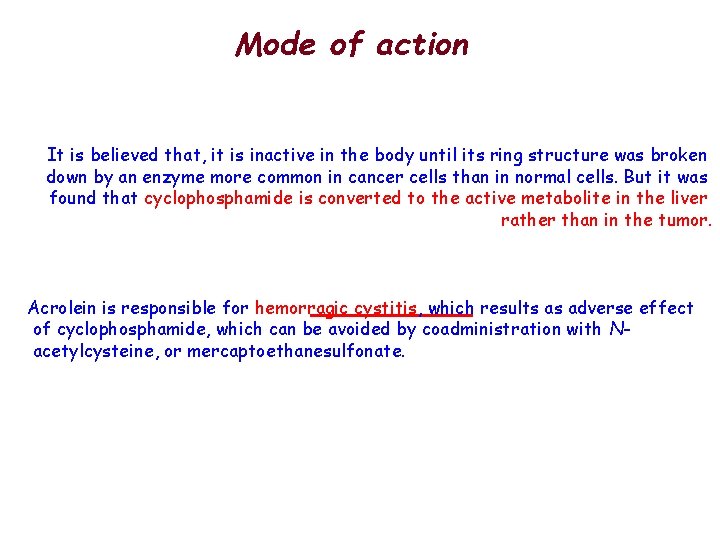 Mode of action

It is believed that, it is inactive in the body until its ring structure was broken down by an enzyme more common in cancer cells than in normal cells. But it was found that cyclophosphamide is converted to the active metabolite in the liver rather than in the tumor.

Acrolein is responsible for hemorragic cystitis, which results as adverse effect of cyclophosphamide, which can be avoided by coadministration with N-acetylcysteine, or mercaptoethanesulfonate.